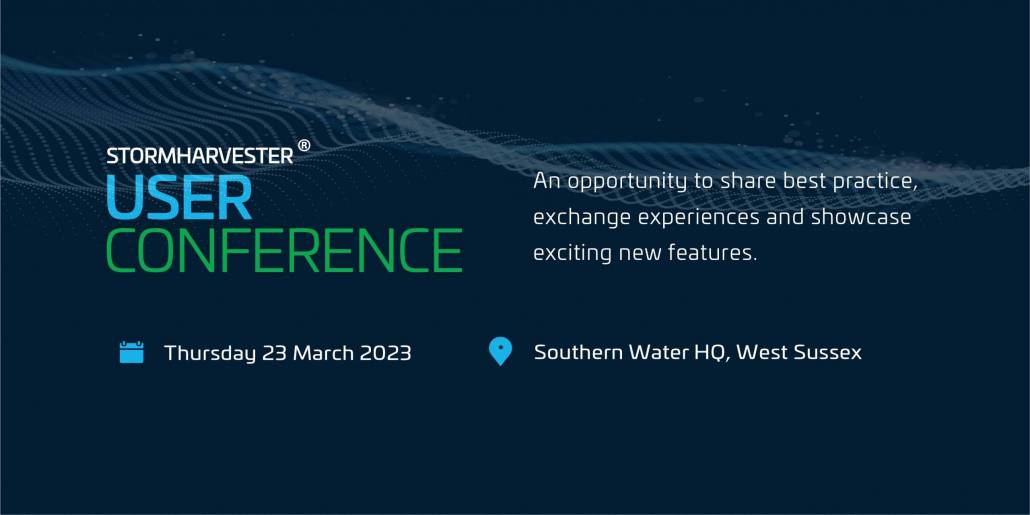 STORMHARVESTER®
USER
CONFERENCE

An opportunity to share best practice, exchange experiences and showcase exciting new features.

Thursday 23 March 2023

Southern Water HQ, West Sussex